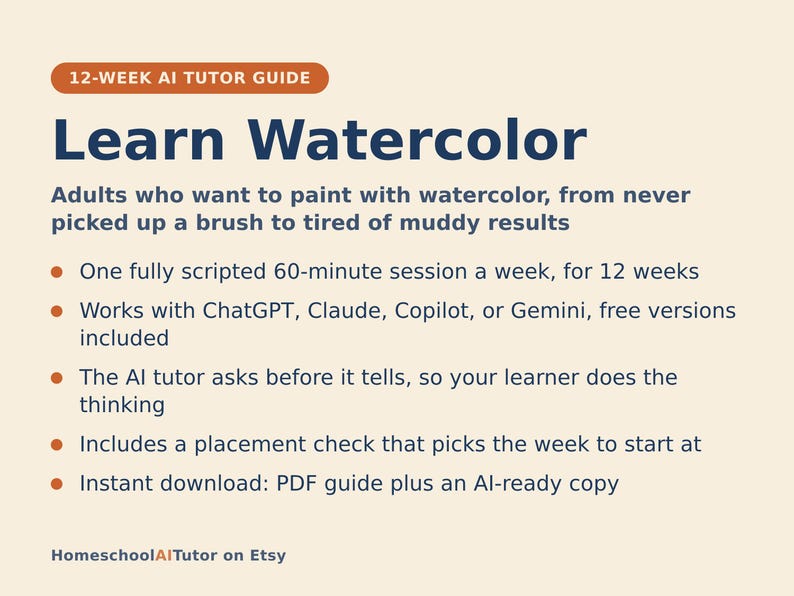 12-WEEK AI TUTOR GUIDE

Learn Watercolor

Adults who want to paint with watercolor, from never picked up a brush to tired of muddy results

• One fully scripted 60-minute session a week, for 12 weeks
• Works with ChatGPT, Claude, Copilot, or Gemini, free versions included
• The AI tutor asks before it tells, so your learner does the thinking
• Includes a placement check that picks the week to start at
• Instant download: PDF guide plus an AI-ready copy

HomeschoolAITutor on Etsy